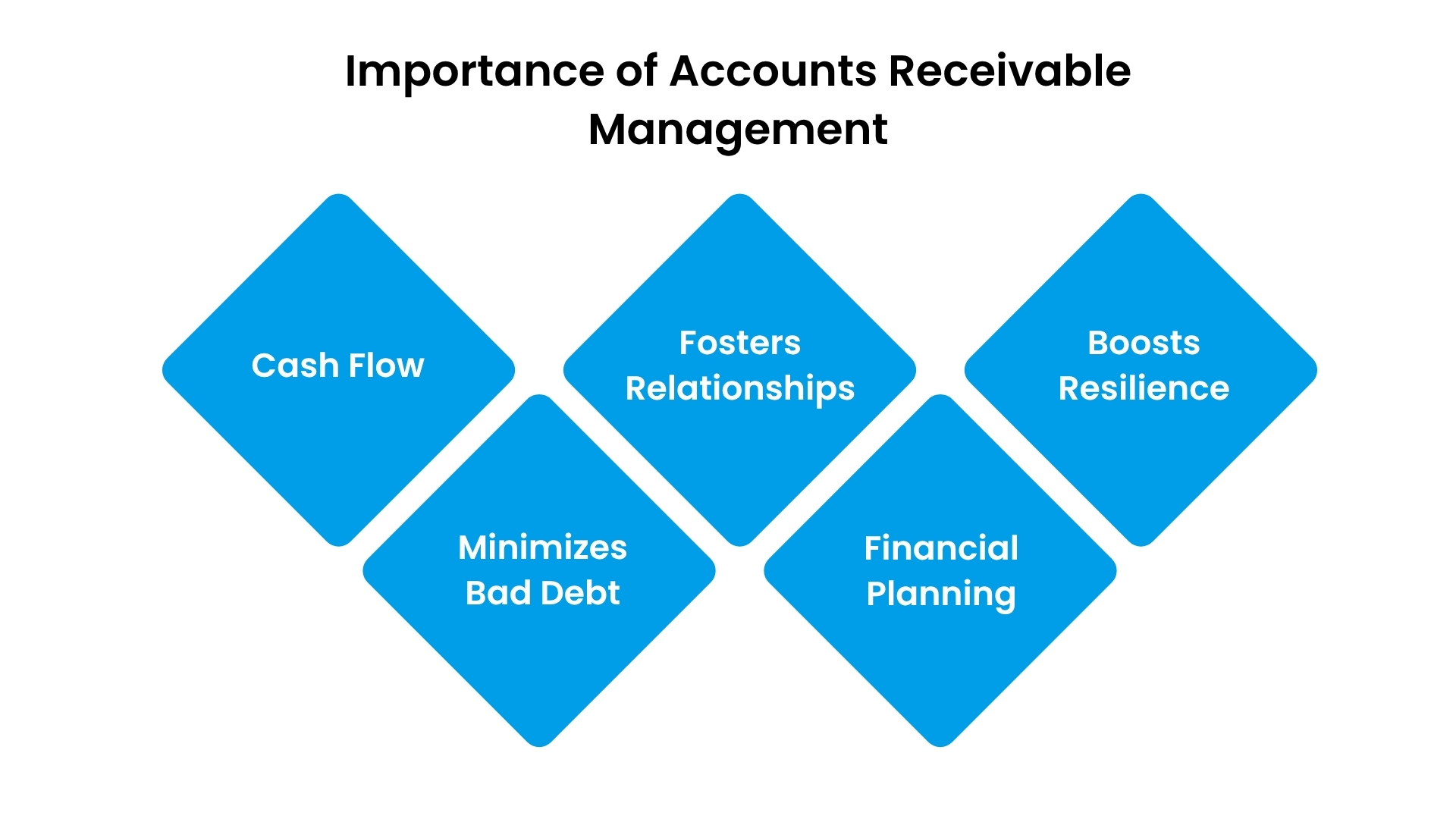 Importance of Accounts Receivable Management

Cash Flow

Minimizes Bad Debt

Fosters Relationships

Financial Planning

Boosts Resilience